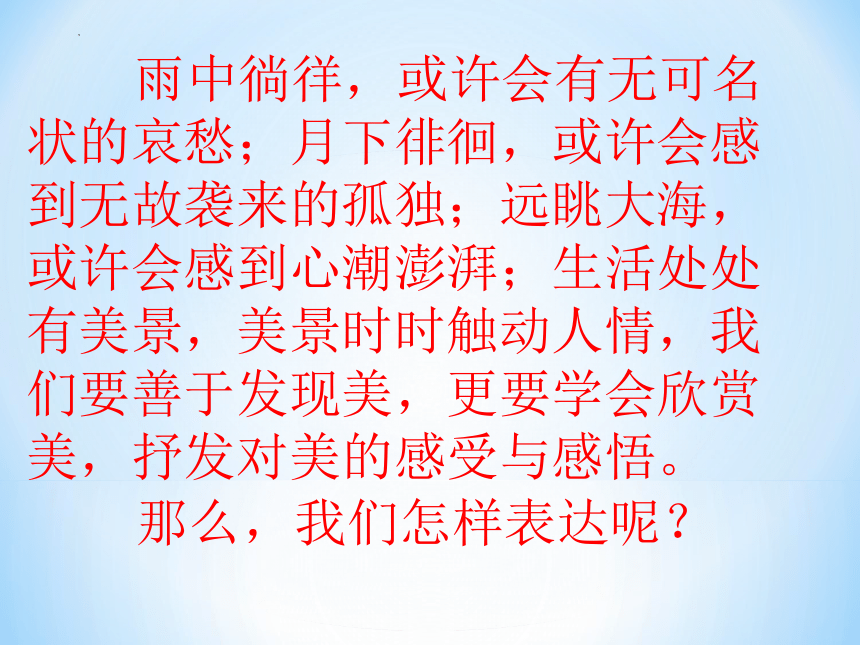 雨中徜徉，或许会有无可名状的哀愁；月下徘徊，或许会感到无故袭来的孤独；远眺大海，或许会感到心潮澎湃；生活处处有美景，美景时时触动人情，我们要善于发现美，更要学会欣赏美，抒发对美的感受与感悟。

那么，我们怎样表达呢？